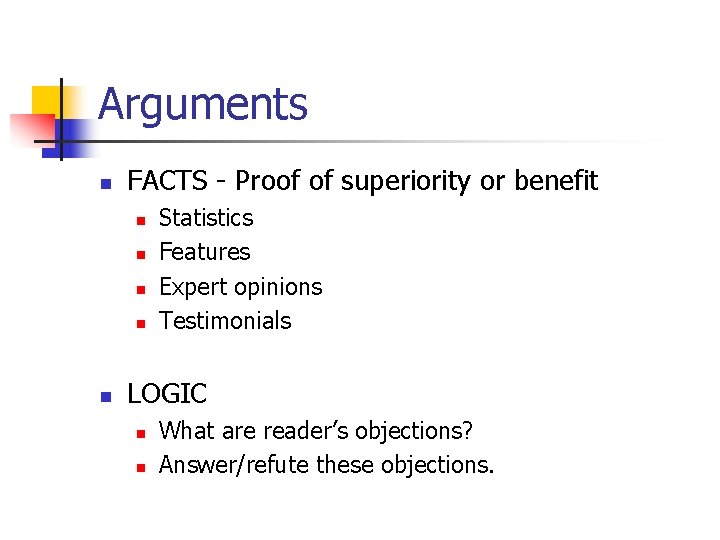 Arguments

- FACTS - Proof of superiority or benefit
  - Statistics
  - Features
  - Expert opinions
  - Testimonials

- LOGIC
  - What are reader's objections?
  - Answer/refute these objections.